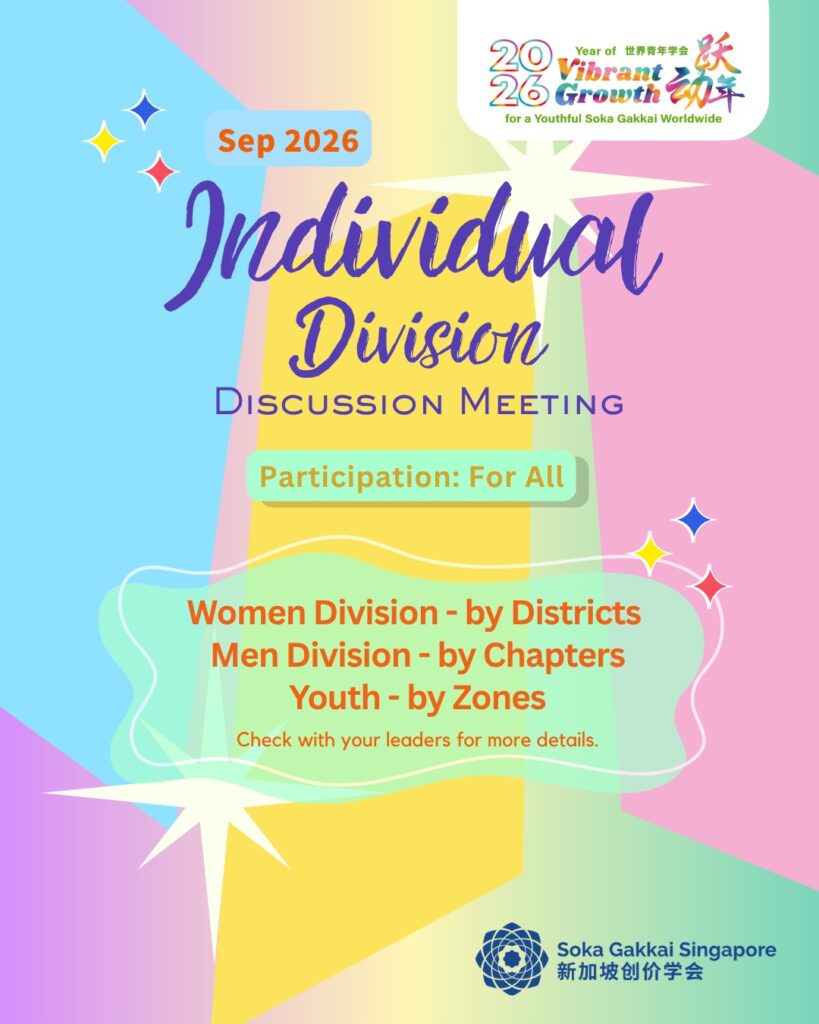 2026 Year of 世界青年学会 Vibrant Growth 跃动年
for a Youthful Soka Gakkai Worldwide

Sep 2026

Individual Division
Discussion Meeting

Participation: For All

Women Division - by Districts
Men Division - by Chapters
Youth - by Zones

Check with your leaders for more details.

Soka Gakkai Singapore
新加坡创价学会